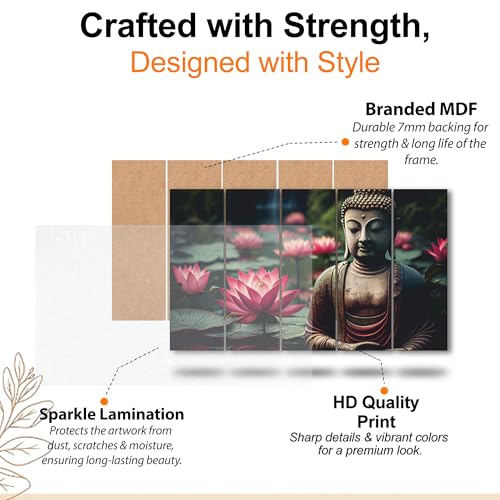 Crafted with Strength,
Designed with Style

Branded MDF
Durable 7mm backing for strength & long life of the frame.

Sparkle Lamination
Protects the artwork from dust, scratches & moisture, ensuring long-lasting beauty.

HD Quality Print
Sharp details & vibrant colors for a premium look.